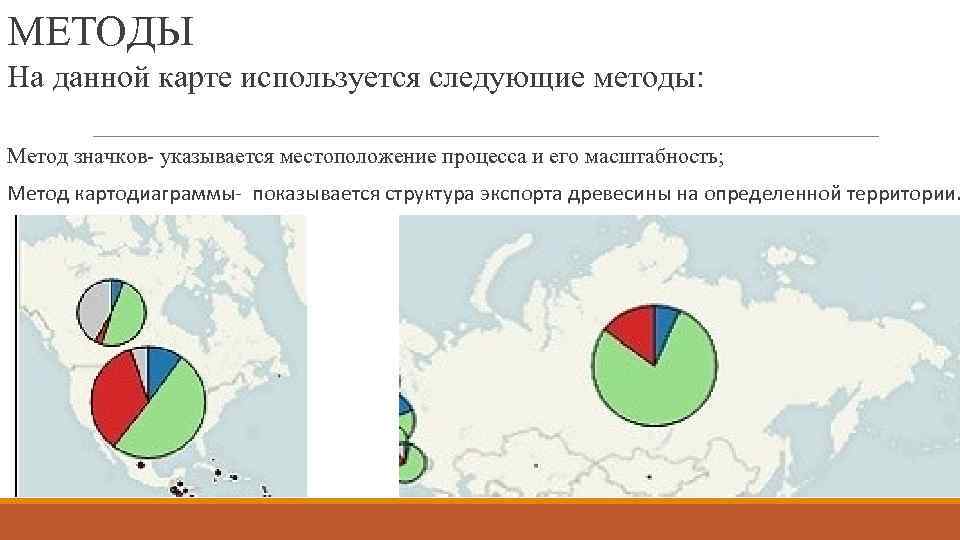 МЕТОДЫ

На данной карте используется следующие методы:

Метод значков- указывается местоположение процесса и его масштабность;

Метод картодиаграммы- показывается структура экспорта древесины на определенной территории.